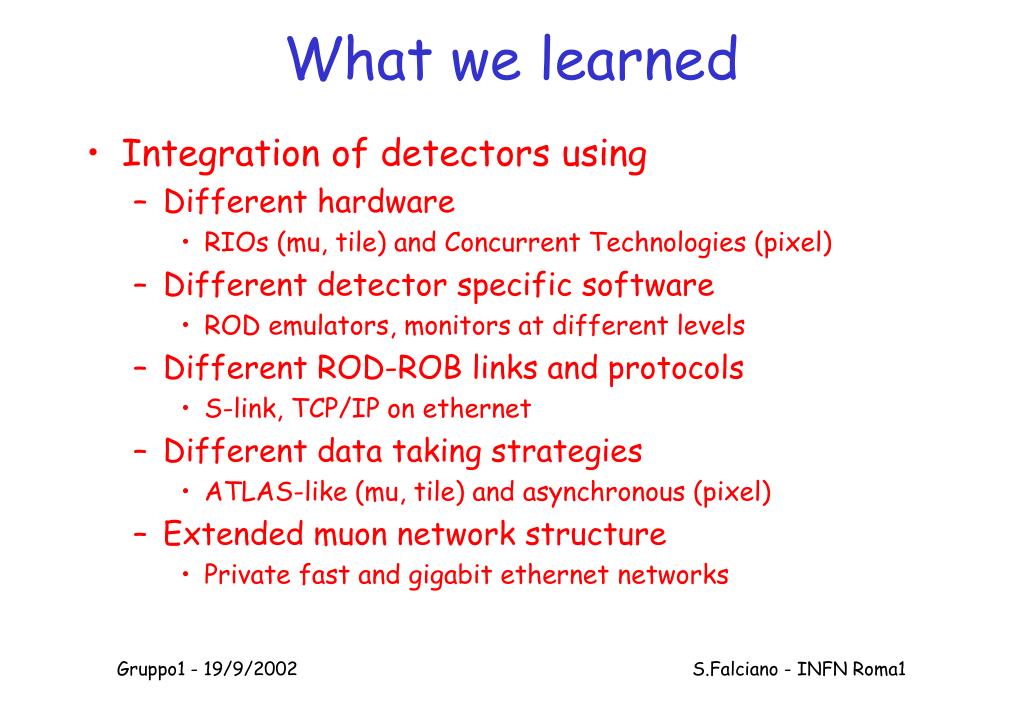 What we learned

• Integration of detectors using
– Different hardware
• RIOs (mu, tile) and Concurrent Technologies (pixel)
– Different detector specific software
• ROD emulators, monitors at different levels
– Different ROD-ROB links and protocols
• S-link, TCP/IP on ethernet
– Different data taking strategies
• ATLAS-like (mu, tile) and asynchronous (pixel)
– Extended muon network structure
• Private fast and gigabit ethernet networks

Gruppo1 - 19/9/2002

S.Falciano - INFN Roma1